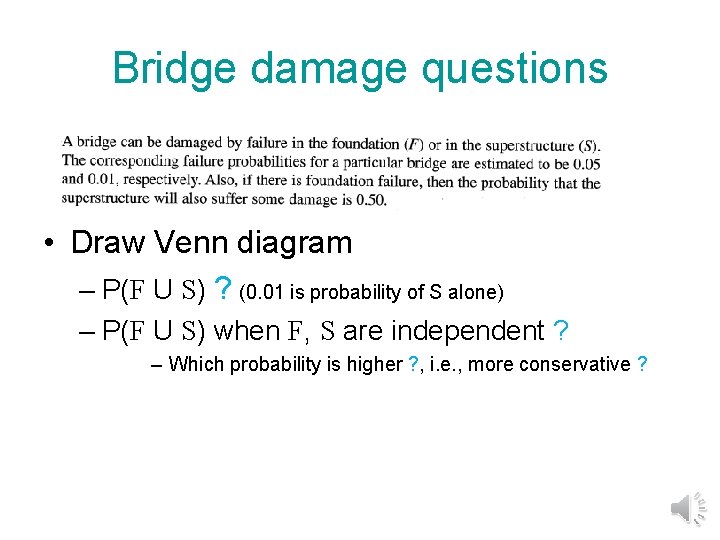 Bridge damage questions

A bridge can be damaged by failure in the foundation ($F$) or in the superstructure ($S$). The corresponding failure probabilities for a particular bridge are estimated to be 0.05 and 0.01, respectively. Also, if there is foundation failure, then the probability that the superstructure will also suffer some damage is 0.50.

• Draw Venn diagram
– P(F U S) ? (0.01 is probability of S alone)
– P(F U S) when F, S are independent ?
– Which probability is higher ?, i.e., more conservative ?